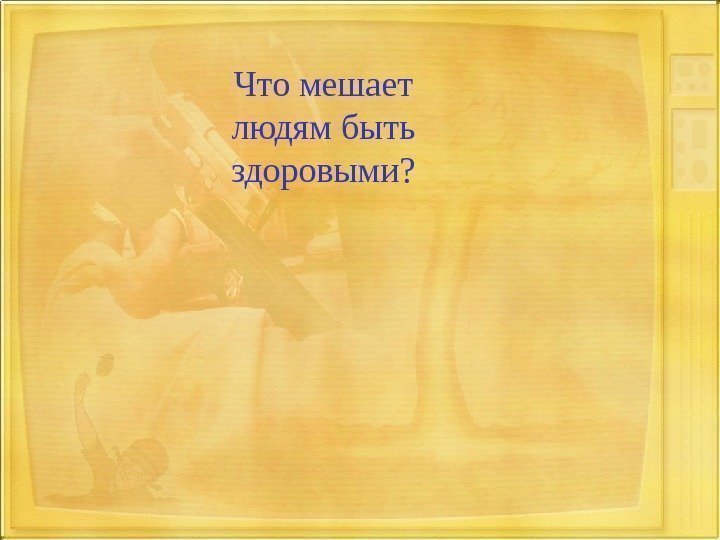 Что мешает людям быть здоровыми?